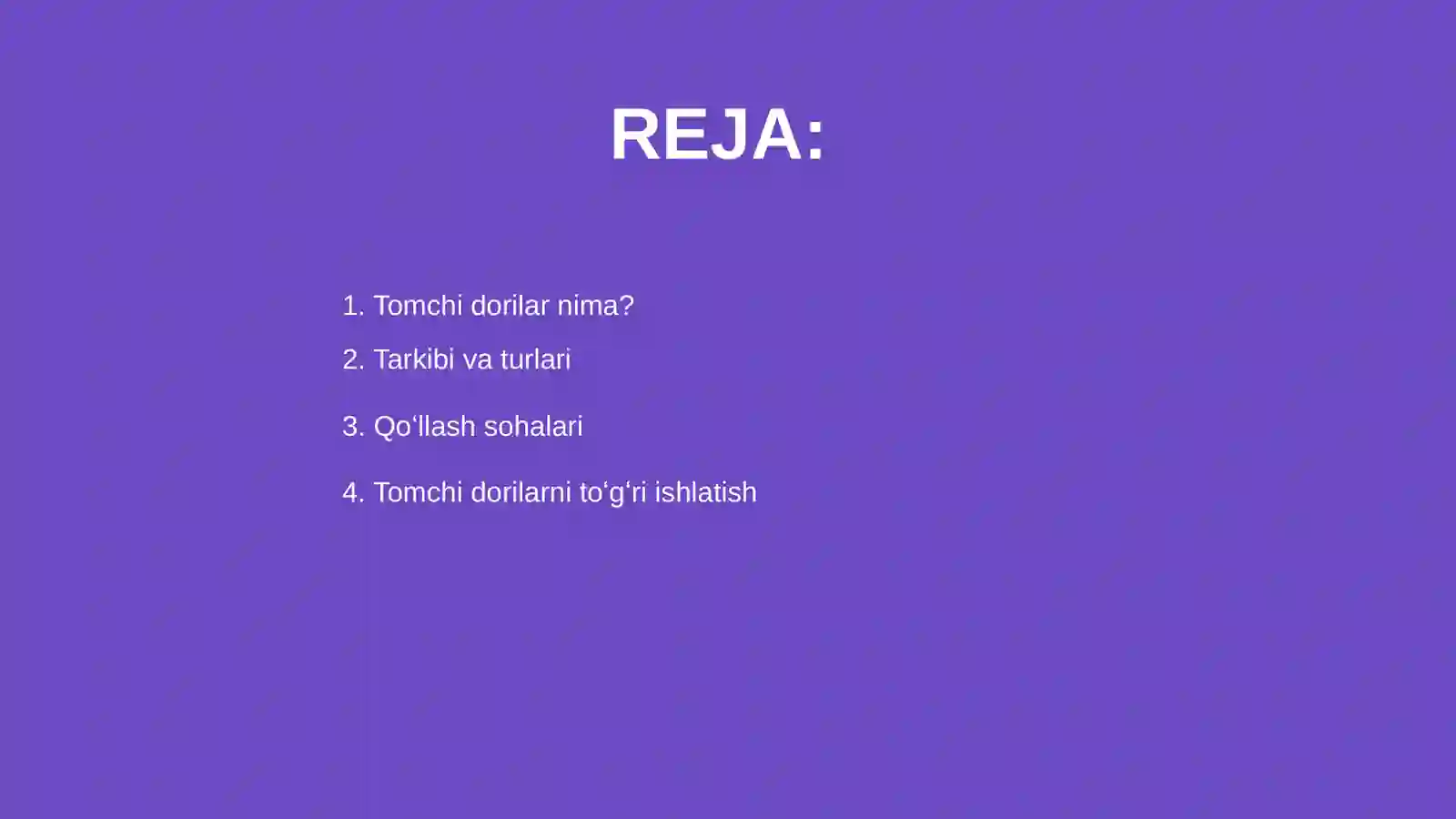 REJA:

1. Tomchi dorilar nima?
2. Tarkibi va turlari
3. Qo‘llash sohalari
4. Tomchi dorilarni to‘g‘ri ishlatish